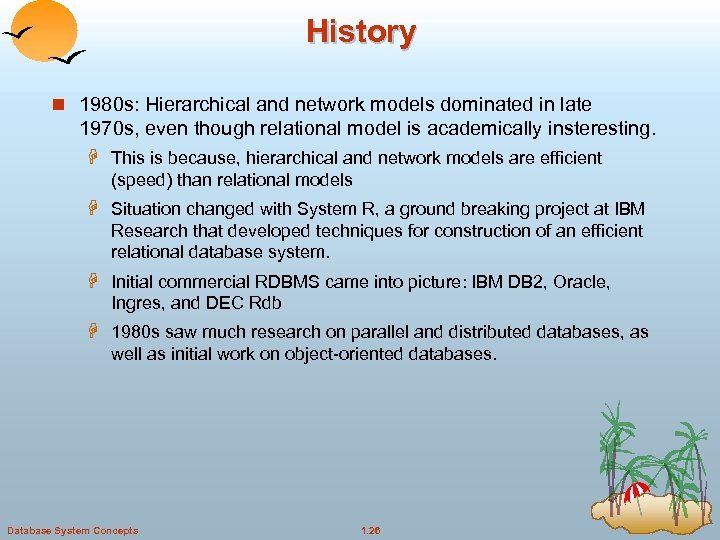 History

1980s: Hierarchical and network models dominated in late 1970s, even though relational model is academically insteresting.

This is because, hierarchical and network models are efficient (speed) than relational models

Situation changed with System R, a ground breaking project at IBM Research that developed techniques for construction of an efficient relational database system.

Initial commercial RDBMS came into picture: IBM DB2, Oracle, Ingres, and DEC Rdb

1980s saw much research on parallel and distributed databases, as well as initial work on object-oriented databases.

Database System Concepts

1.26